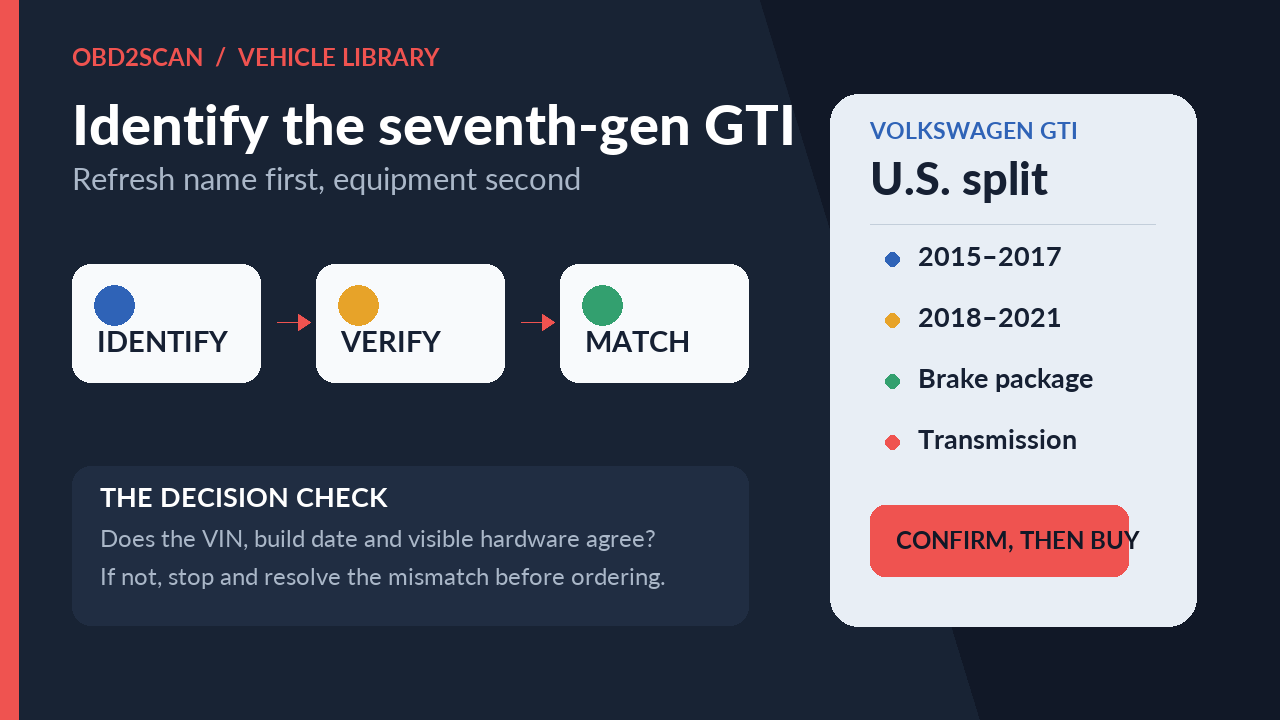 OBD2SCAN / VEHICLE LIBRARY

Identify the seventh-gen GTI

Refresh name first, equipment second

IDENTIFY

VERIFY

MATCH

THE DECISION CHECK

Does the VIN, build date and visible hardware agree?

If not, stop and resolve the mismatch before ordering.

VOLKSWAGEN GTI

U.S. split

2015–2017

2018–2021

Brake package

Transmission

CONFIRM, THEN BUY